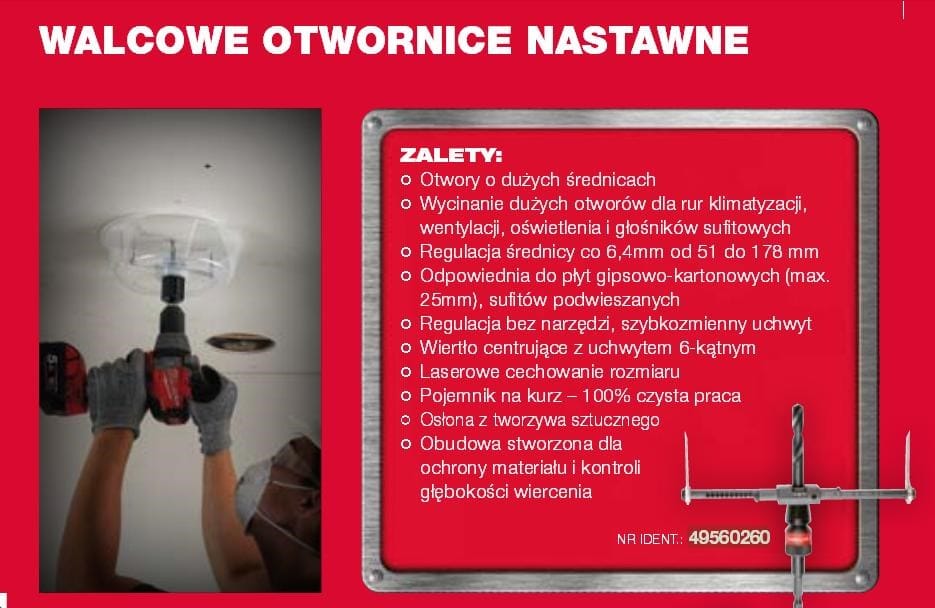 WALCOWE OTWORNICE NASTAWNE

ZALETY:
Otwory o dużych średnicach
Wycinanie dużych otworów dla rur klimatyzacji, wentylacji, oświetlenia i głośników sufitowych
Regulacja średnicy co 6,4mm od 51 do 178 mm
Odpowiednia do płyt gipsowo-kartonowych (max. 25mm), sufitów podwieszanych
Regulacja bez narzędzi, szybkozmienny uchwyt
Wiertło centrujące z uchwytem 6-kątnym
Laserowe cechowanie rozmiaru
Pojemnik na kurz – 100% czysta praca
Osłona z tworzywa sztucznego
Obudowa stworzona dla ochrony materiału i kontroli głębokości wiercenia

NR IDENT.: 49560260